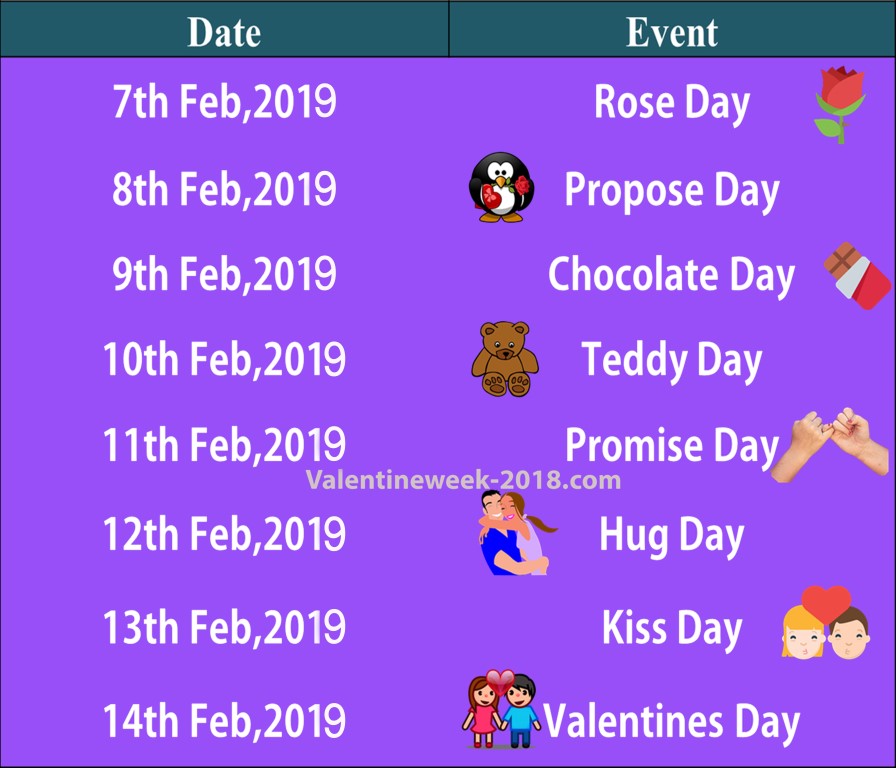 | Date | Event |
|---|---|
| 7th Feb,2019 | Rose Day |
| 8th Feb,2019 | Propose Day |
| 9th Feb,2019 | Chocolate Day |
| 10th Feb,2019 | Teddy Day |
| 11th Feb,2019 | Promise Day |
| 12th Feb,2019 | Hug Day |
| 13th Feb,2019 | Kiss Day |
| 14th Feb,2019 | Valentines Day |

Valentineweek-2018.com